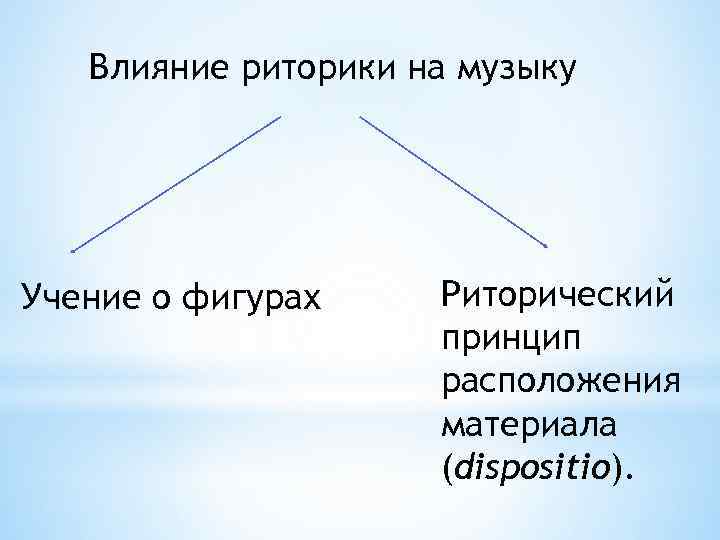 Влияние риторики на музыку

Учение о фигурах

Риторический принцип расположения материала (dispositio).